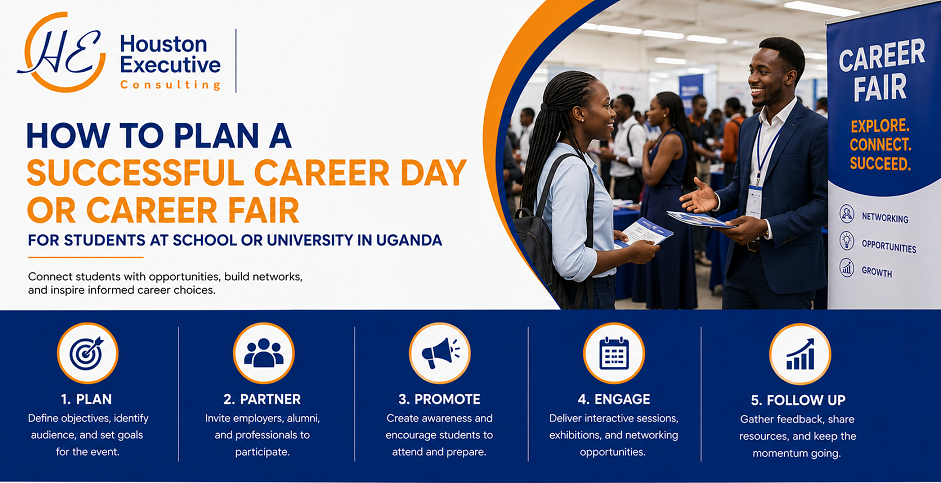 HE Houston Executive Consulting

HOW TO PLAN A SUCCESSFUL CAREER DAY OR CAREER FAIR

FOR STUDENTS AT SCHOOL OR UNIVERSITY IN UGANDA

Connect students with opportunities, build networks, and inspire informed career choices.

CAREER FAIR

EXPLORE. CONNECT. SUCCEED.

NETWORKING

OPPORTUNITIES

GROWTH

1. PLAN
Define objectives, identify audience, and set goals for the event.

2. PARTNER
Invite employers, alumni, and professionals to participate.

3. PROMOTE
Create awareness and encourage students to attend and prepare.

4. ENGAGE
Deliver interactive sessions, exhibitions, and networking opportunities.

5. FOLLOW UP
Gather feedback, share resources, and keep the momentum going.